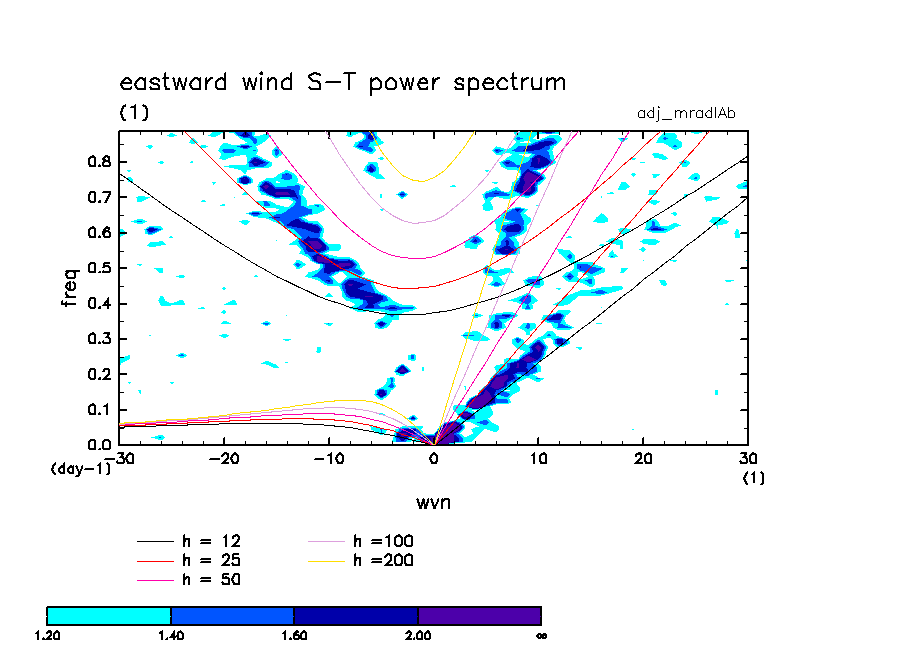 eastward wind S-T power spectrum
(1)
adj_mradlAb

freq
0.8
0.7
0.6
0.5
0.4
0.3
0.2
0.1
0.0

(day-1)
-30
-20
-10
0
10
20
30
(1)

wvn

h = 12
h = 25
h = 50
h =100
h =200

1.20
1.40
1.60
2.00
∞